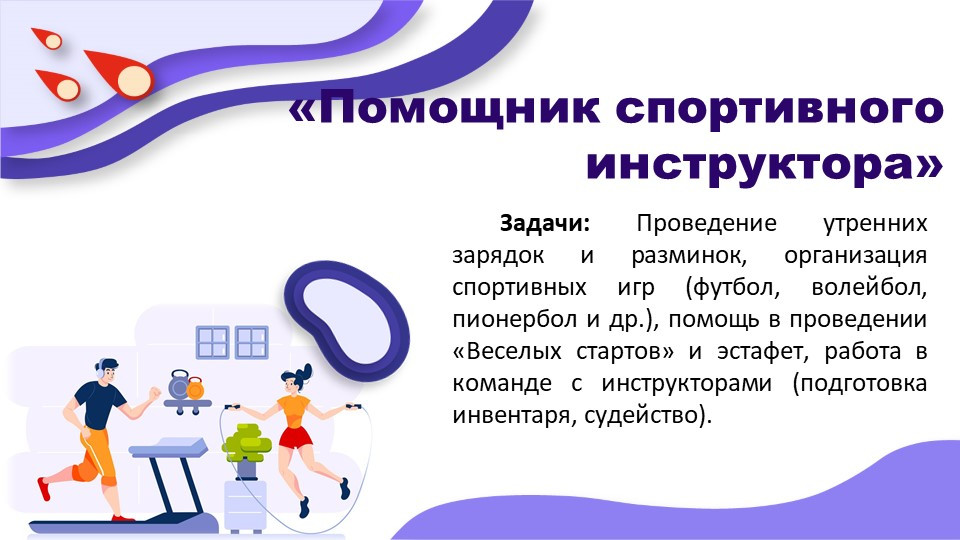 «Помощник спортивного инструктора»

Задачи: Проведение утренних зарядок и разминок, организация спортивных игр (футбол, волейбол, пионербол и др.), помощь в проведении «Веселых стартов» и эстафет, работа в команде с инструкторами (подготовка инвентаря, судейство).